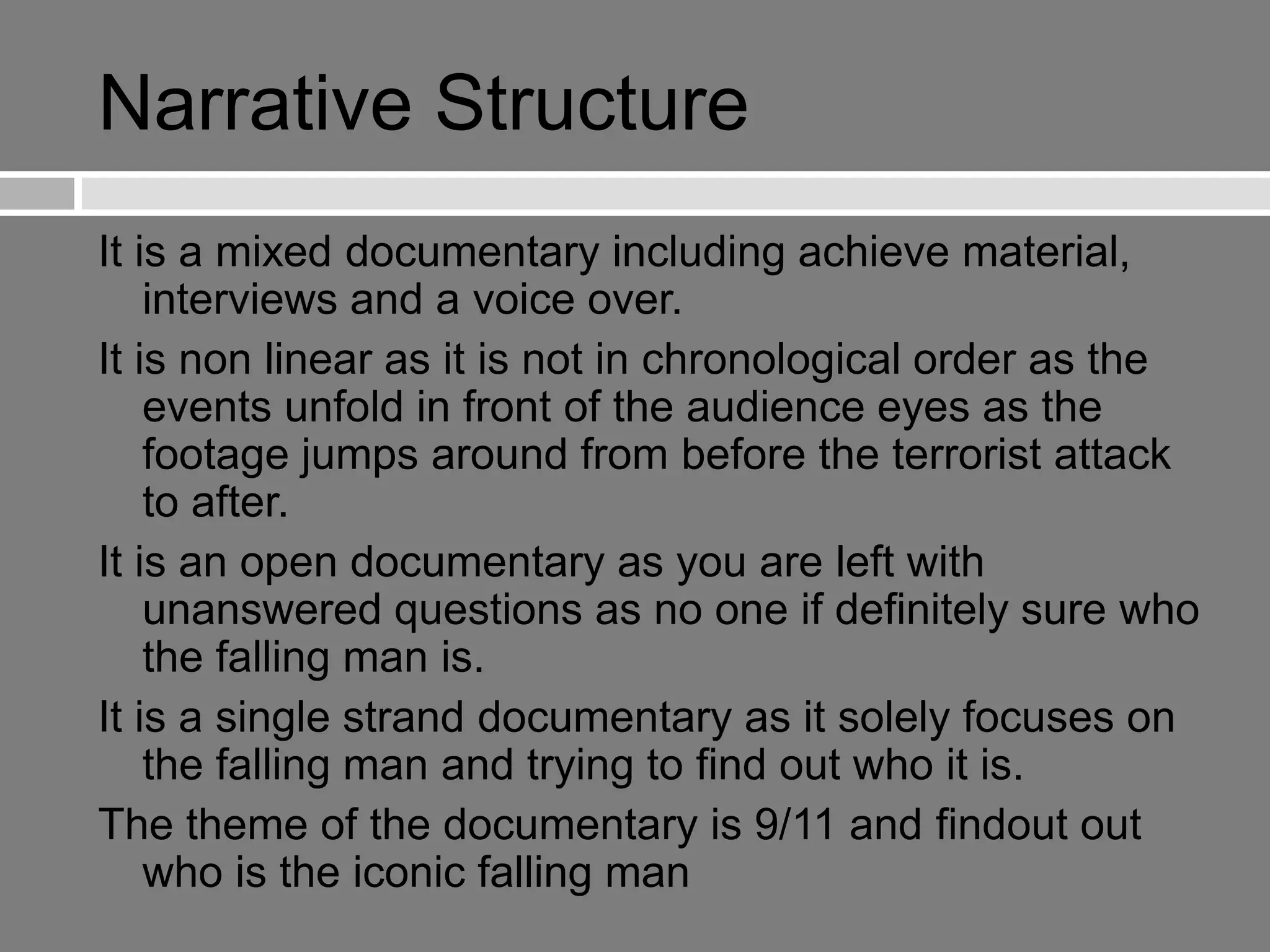 Narrative Structure

It is a mixed documentary including achieve material, interviews and a voice over.

It is non linear as it is not in chronological order as the events unfold in front of the audience eyes as the footage jumps around from before the terrorist attack to after.

It is an open documentary as you are left with unanswered questions as no one if definitely sure who the falling man is.

It is a single strand documentary as it solely focuses on the falling man and trying to find out who it is.

The theme of the documentary is 9/11 and findout out who is the iconic falling man